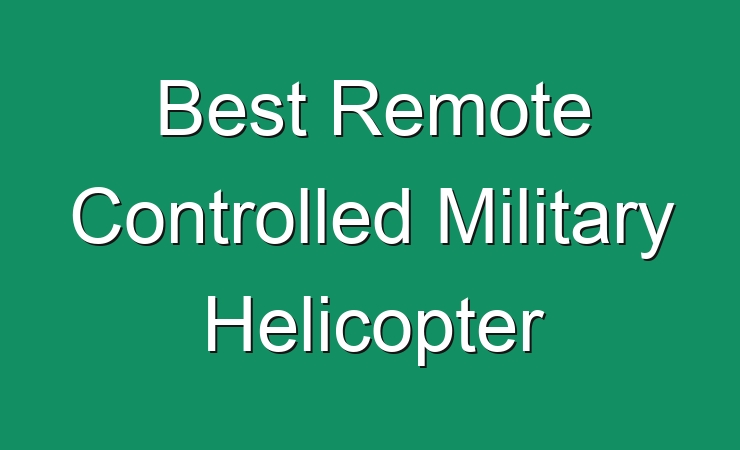 Best Remote Controlled Military Helicopter